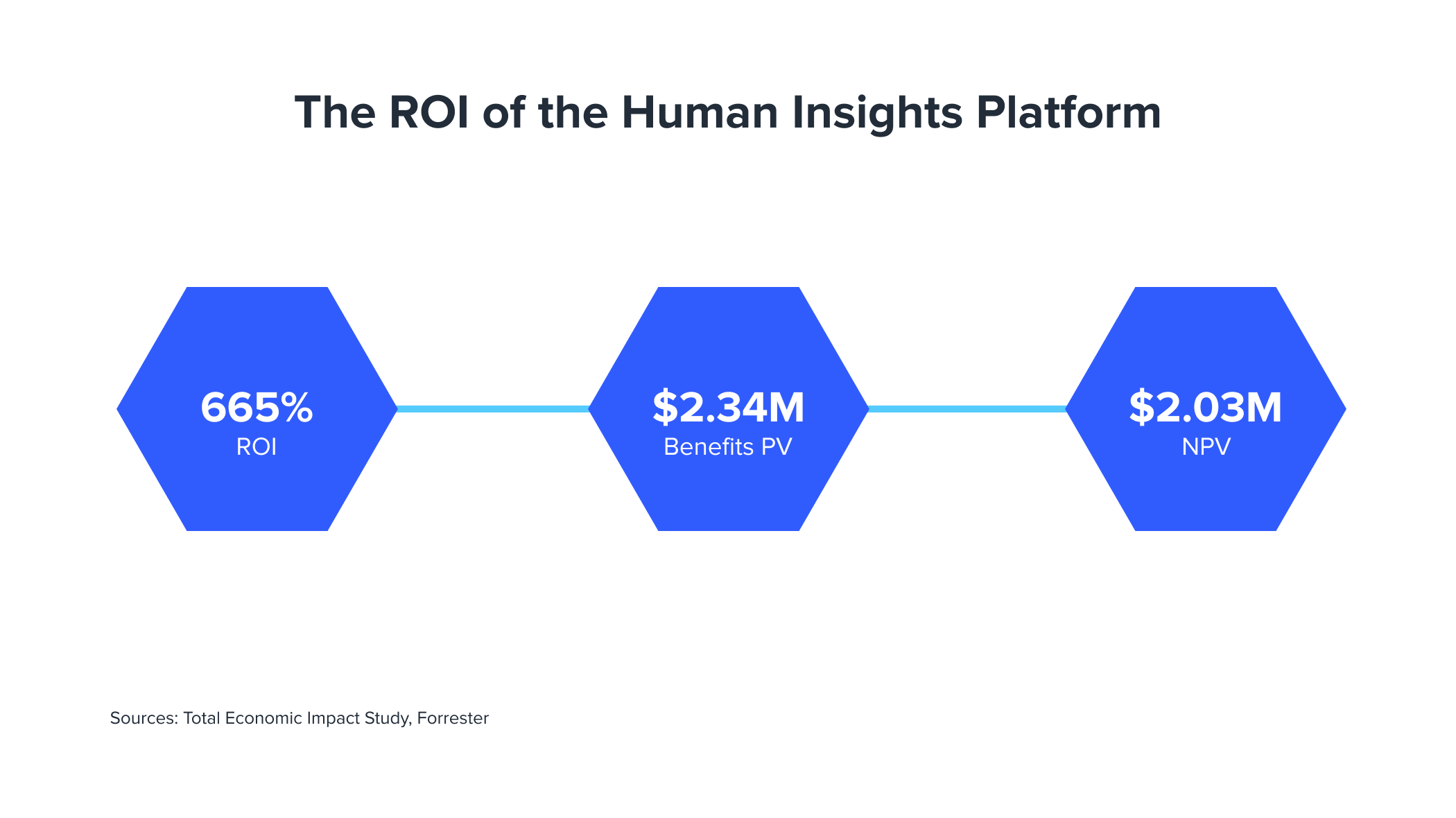 The ROI of the Human Insights Platform

665%
ROI

\$2.34M
Benefits PV

\$2.03M
NPV

Sources: Total Economic Impact Study, Forrester